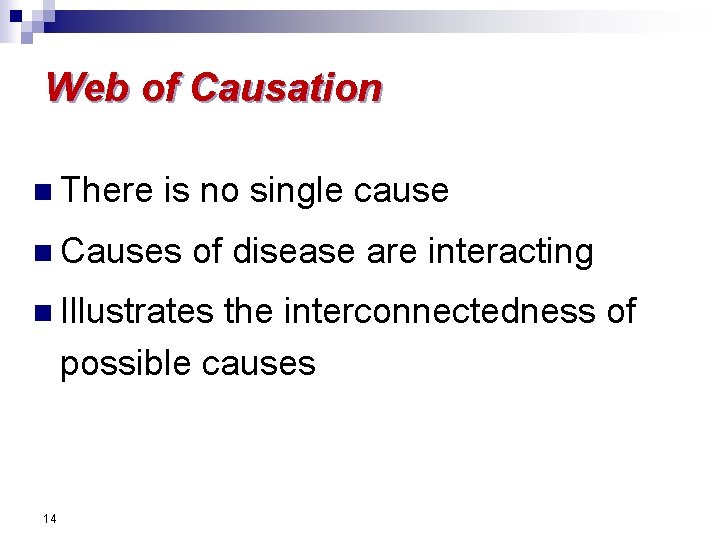 Web of Causation

There is no single cause

Causes of disease are interacting

Illustrates the interconnectedness of possible causes

14